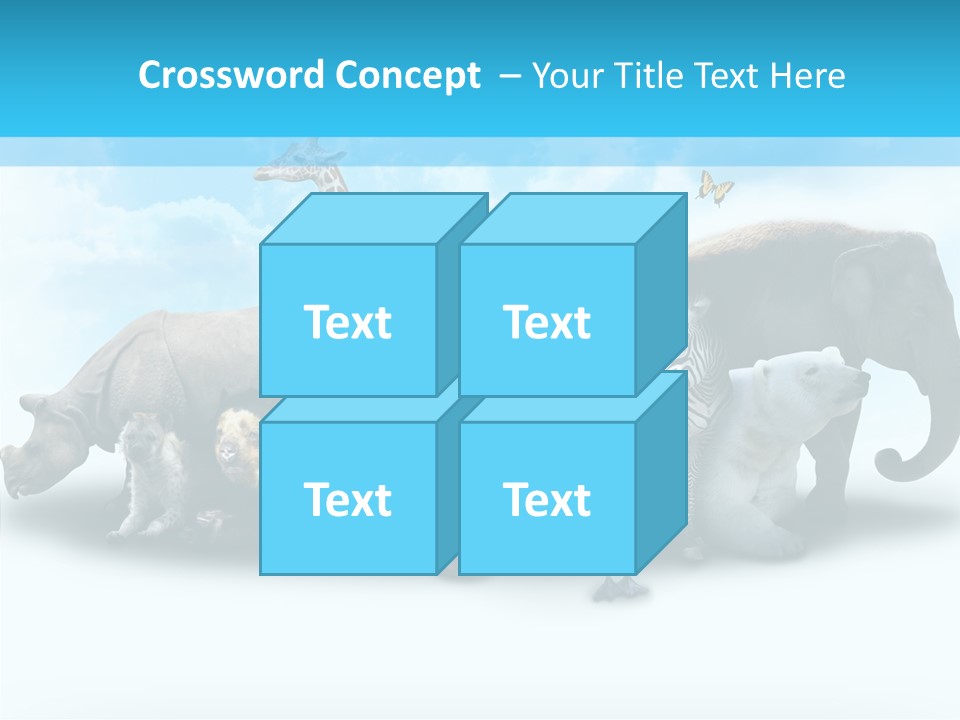 Crossword Concept – Your Title Text Here

Text

Text

Text

Text